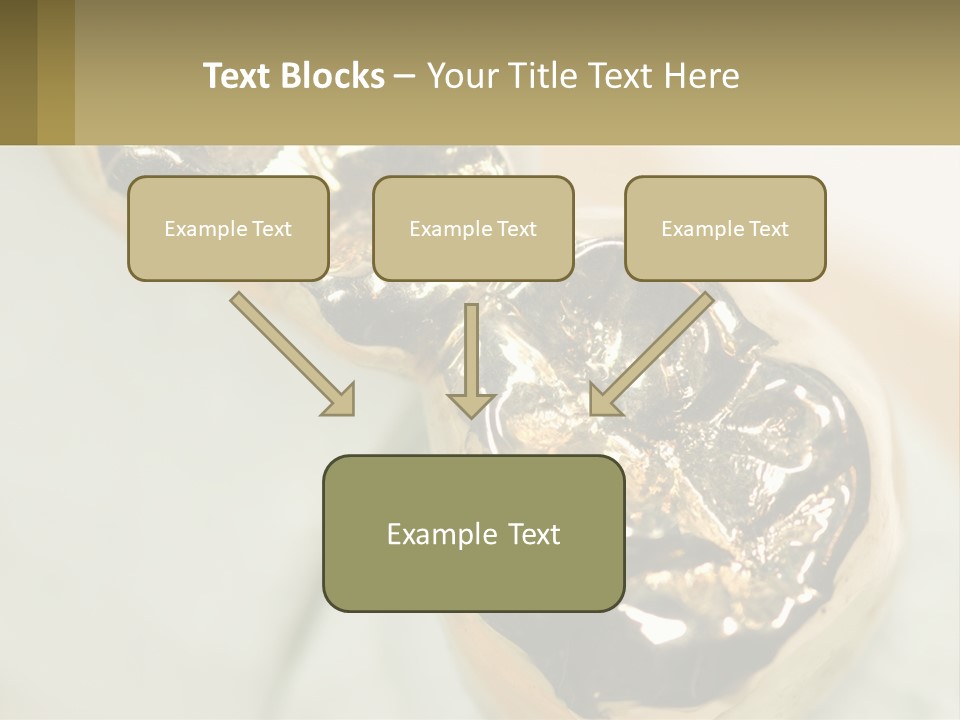 Text Blocks – Your Title Text Here

Example Text

Example Text

Example Text

Example Text